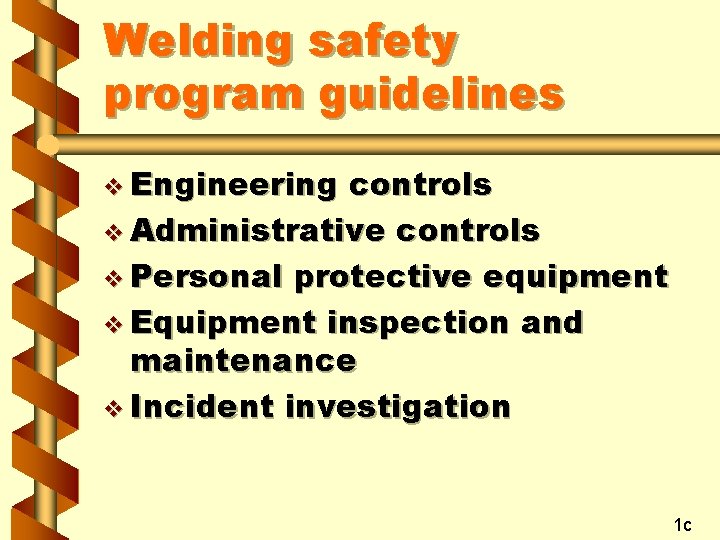 Welding safety program guidelines

❖ Engineering controls
❖ Administrative controls
❖ Personal protective equipment
❖ Equipment inspection and maintenance
❖ Incident investigation

1c